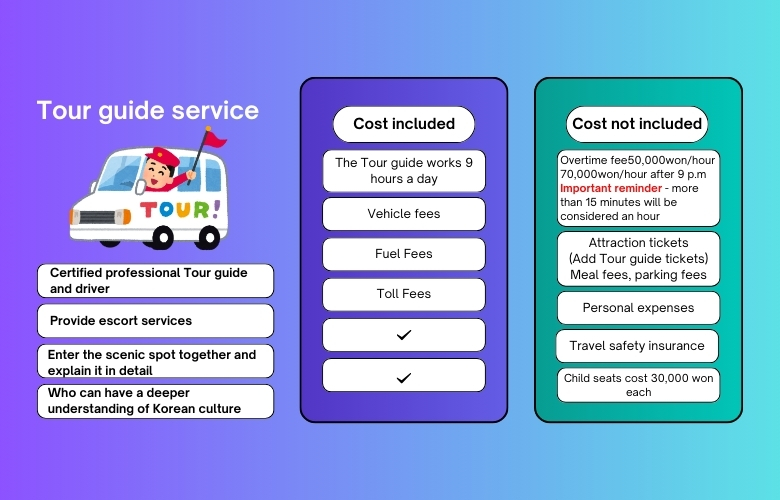 Tour guide service

TOUR!

Certified professional Tour guide and driver

Provide escort services

Enter the scenic spot together and explain it in detail

Who can have a deeper understanding of Korean culture

Cost included

The Tour guide works 9 hours a day

Vehicle fees

Fuel Fees

Toll Fees

✓

✓

Cost not included

Overtime fee50,000won/hour 70,000won/hour after 9 p.m Important reminder - more than 15 minutes will be considered an hour

Attraction tickets (Add Tour guide tickets) Meal fees, parking fees

Personal expenses

Travel safety insurance

Child seats cost 30,000 won each